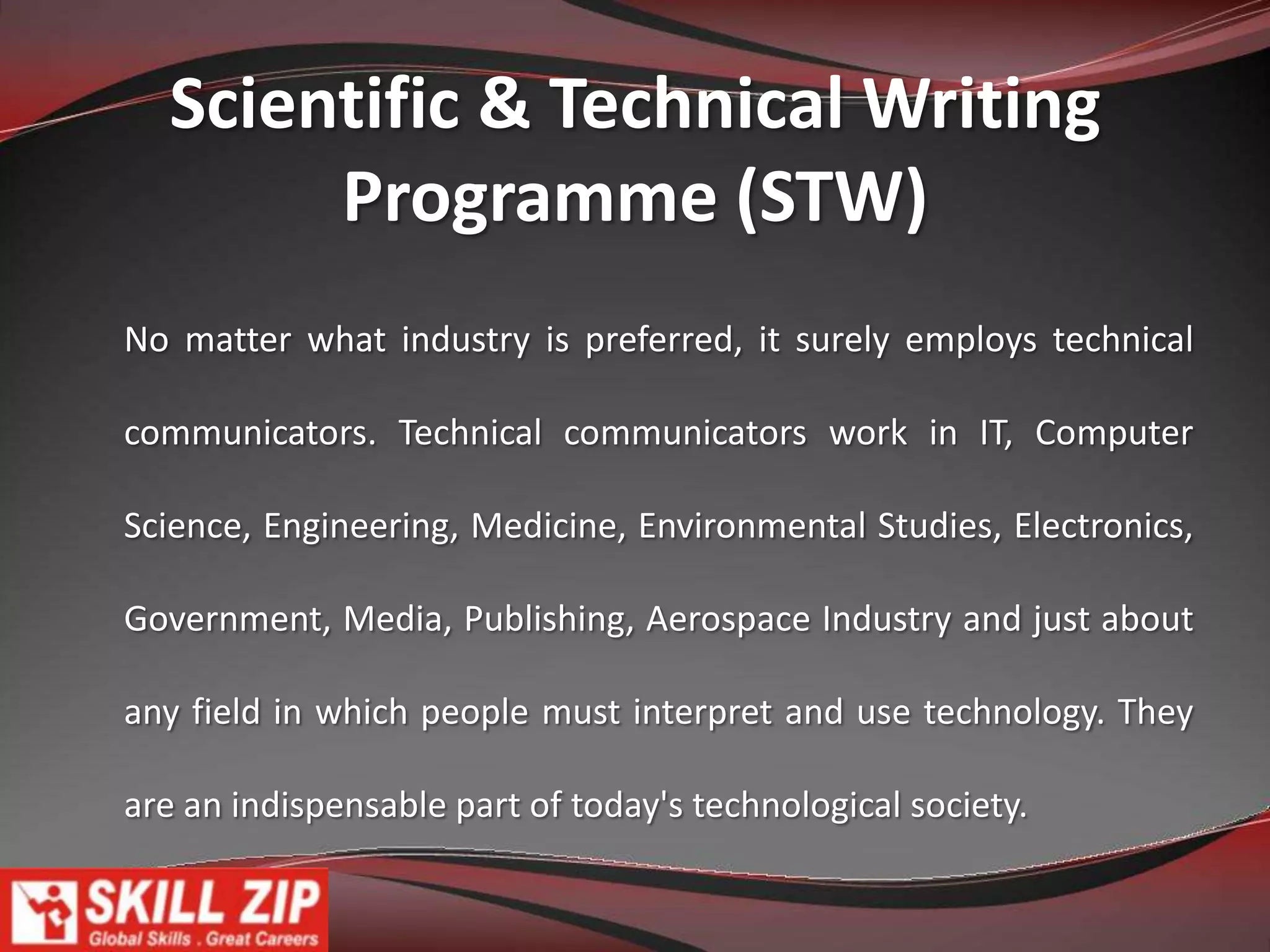 Scientific & Technical Writing Programme (STW)

No matter what industry is preferred, it surely employs technical communicators. Technical communicators work in IT, Computer Science, Engineering, Medicine, Environmental Studies, Electronics, Government, Media, Publishing, Aerospace Industry and just about any field in which people must interpret and use technology. They are an indispensable part of today's technological society.

SKILL ZIP
Global Skills . Great Careers